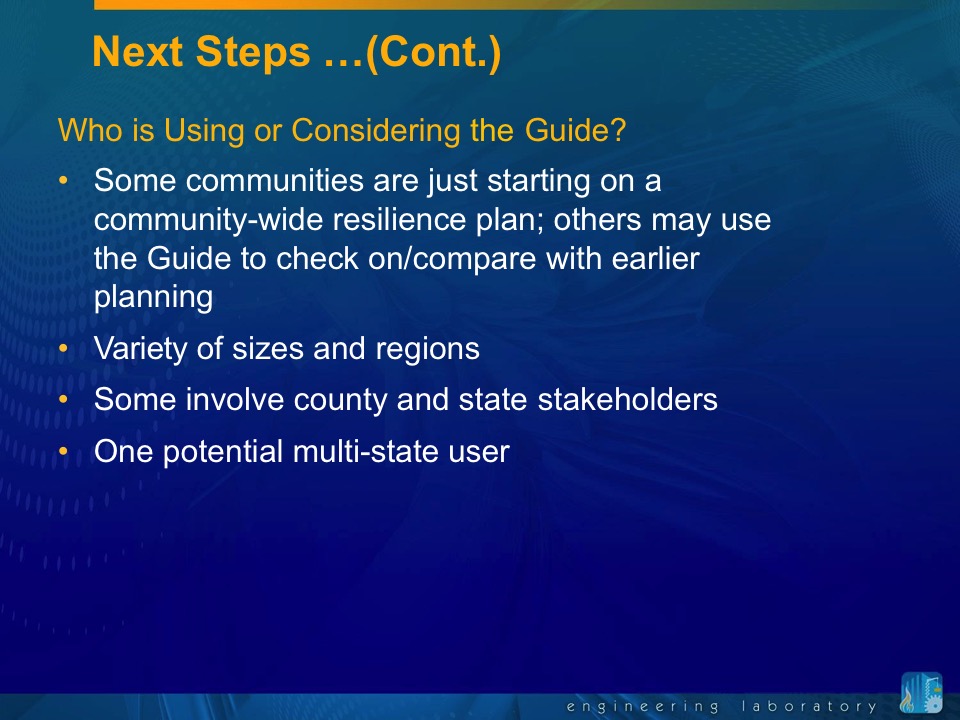 Next Steps …(Cont.)

Who is Using or Considering the Guide?

• Some communities are just starting on a community-wide resilience plan; others may use the Guide to check on/compare with earlier planning
• Variety of sizes and regions
• Some involve county and state stakeholders
• One potential multi-state user

engineering laboratory